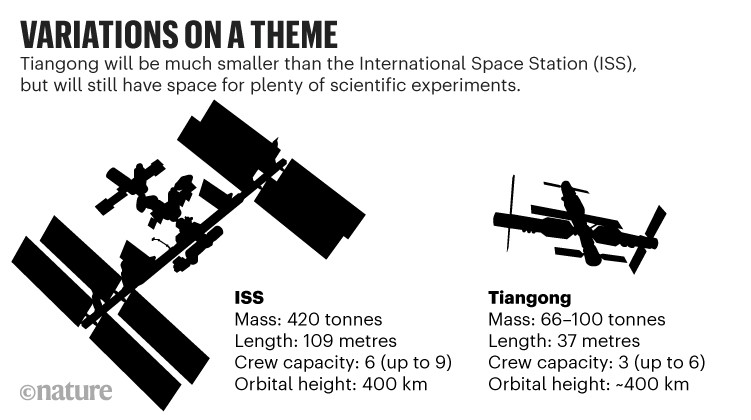 VARIATIONS ON A THEME
Tiangong will be much smaller than the International Space Station (ISS), but will still have space for plenty of scientific experiments.

ISS
Mass: 420 tonnes
Length: 109 metres
Crew capacity: 6 (up to 9)
Orbital height: 400 km

Tiangong
Mass: 66–100 tonnes
Length: 37 metres
Crew capacity: 3 (up to 6)
Orbital height: ~400 km

©nature